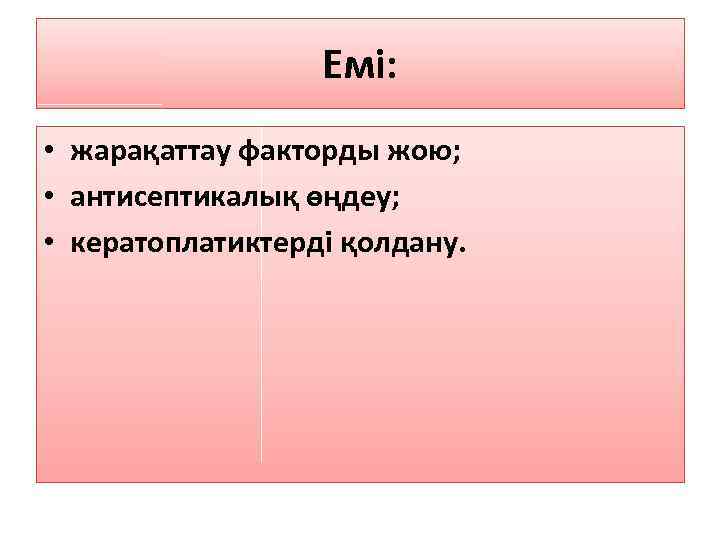 Емі:

• жарақаттау факторды жою;
• антисептикалық өңдеу;
• кератоплатиктерді қолдану.